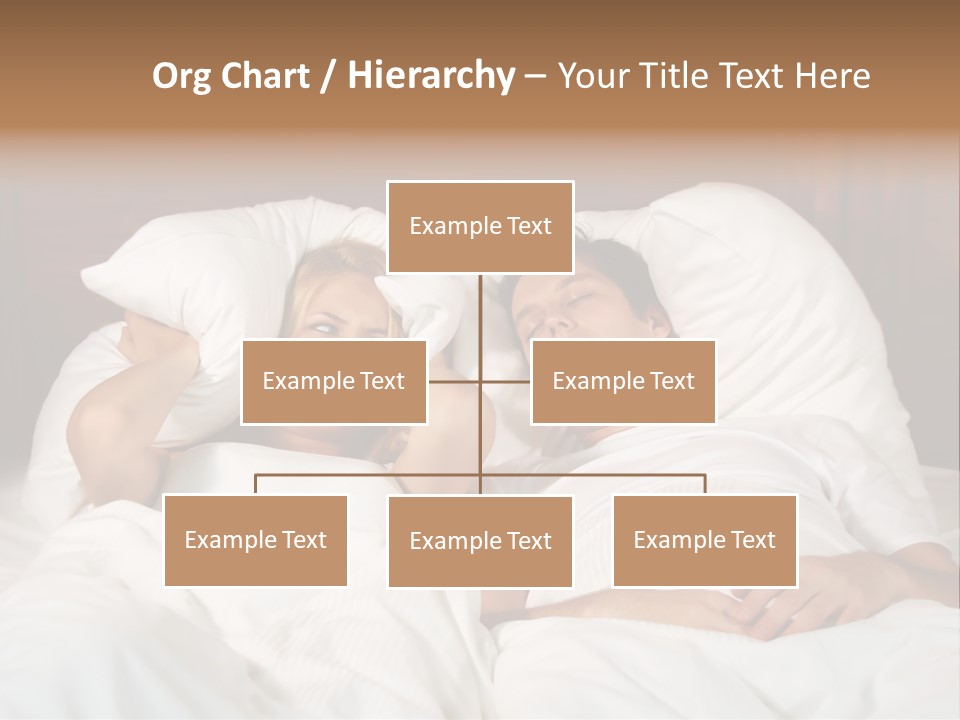 Org Chart / Hierarchy – Your Title Text Here

Example Text

Example Text

Example Text

Example Text

Example Text

Example Text